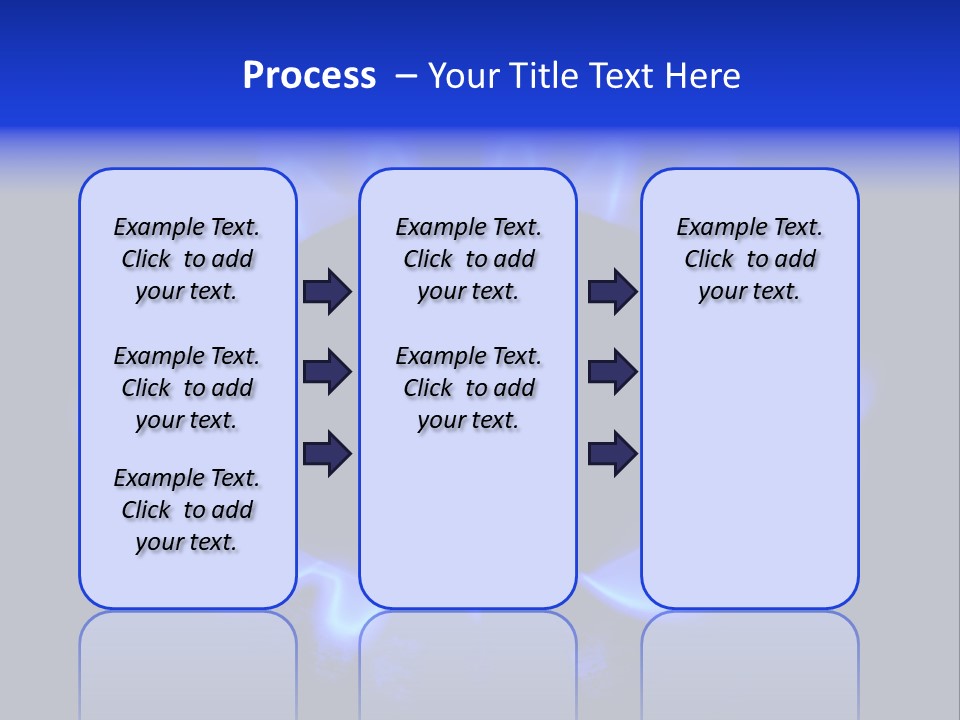 Process – Your Title Text Here

Example Text. Click to add your text.

Example Text. Click to add your text.

Example Text. Click to add your text.

Example Text. Click to add your text.

Example Text. Click to add your text.

Example Text. Click to add your text.